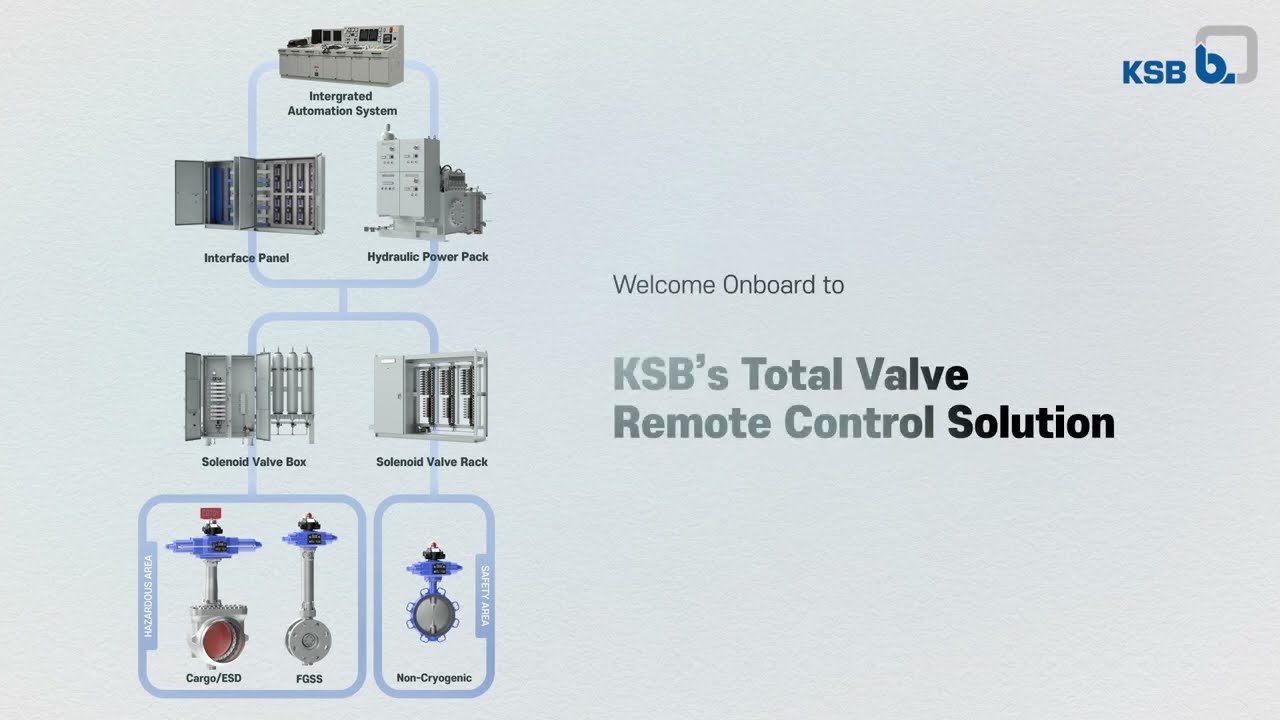 Intergrated Automation System

Interface Panel

Hydraulic Power Pack

Solenoid Valve Box

Solenoid Valve Rack

HAZARDOUS AREA

Cargo/ESD

FGSS

SAFETY AREA

Non-Cryogenic

KSB

Welcome Onboard to

KSB's Total Valve Remote Control Solution